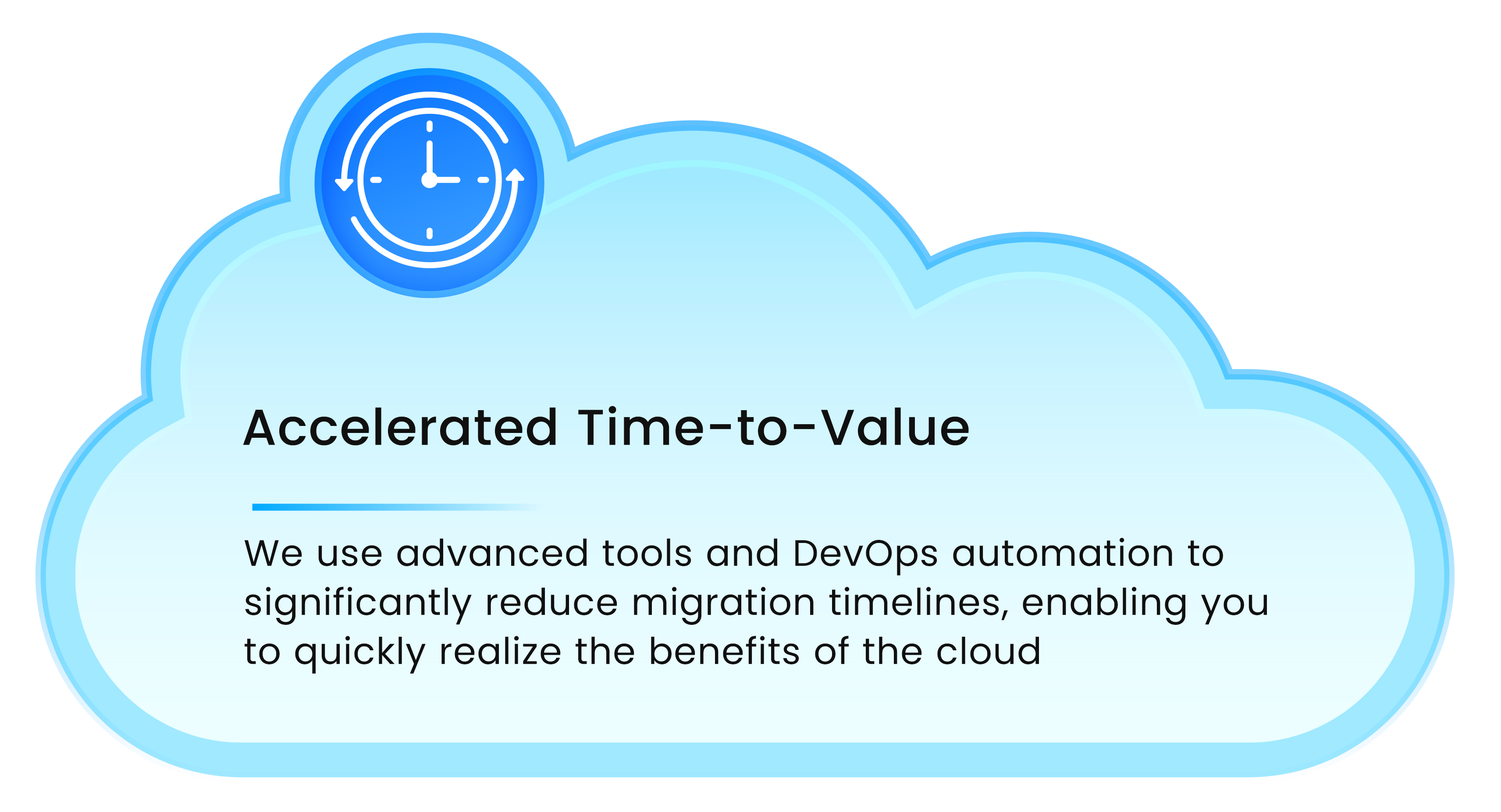 Accelerated Time-to-Value

We use advanced tools and DevOps automation to significantly reduce migration timelines, enabling you to quickly realize the benefits of the cloud